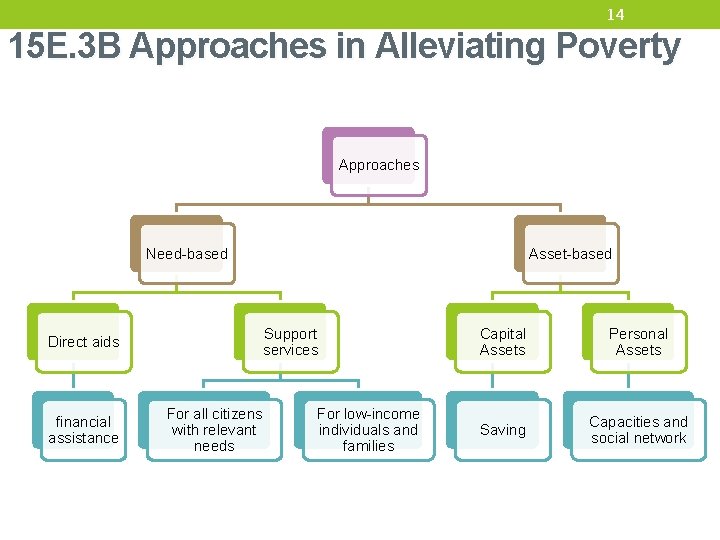 14

15E.3B Approaches in Alleviating Poverty

Approaches

Need-based

Asset-based

Direct aids

Support services

Capital Assets

Personal Assets

financial assistance

For all citizens with relevant needs

For low-income individuals and families

Saving

Capacities and social network